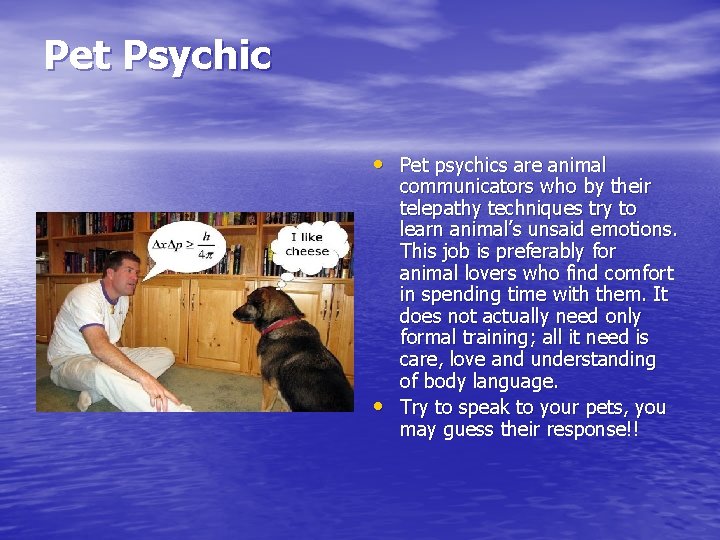 Pet Psychic

$\Delta x \Delta p \geq \frac{h}{4\pi}$

I like cheese

• Pet psychics are animal communicators who by their telepathy techniques try to learn animal's unsaid emotions. This job is preferably for animal lovers who find comfort in spending time with them. It does not actually need only formal training; all it need is care, love and understanding of body language.
• Try to speak to your pets, you may guess their response!!